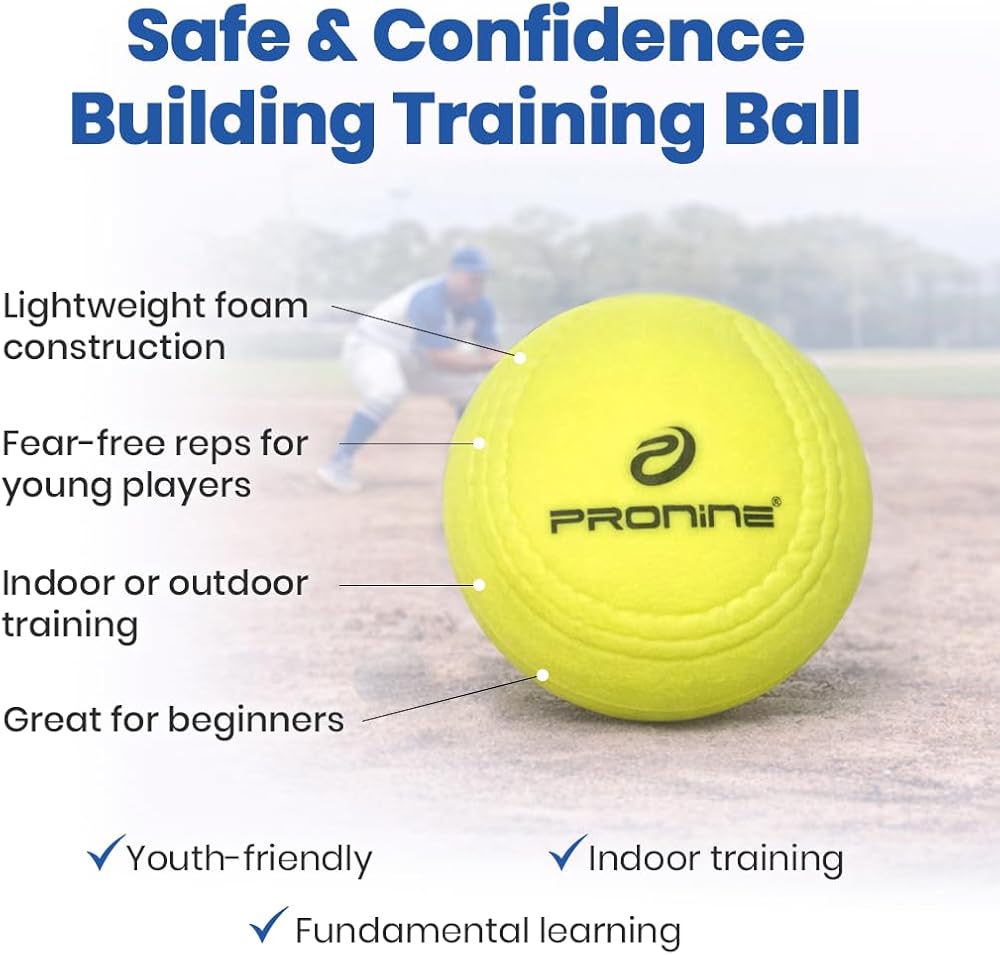 Safe & Confidence Building Training Ball

Lightweight foam construction

Fear-free reps for young players

Indoor or outdoor training

Great for beginners

PRONINE®

✓ Youth-friendly ✓ Indoor training

✓ Fundamental learning